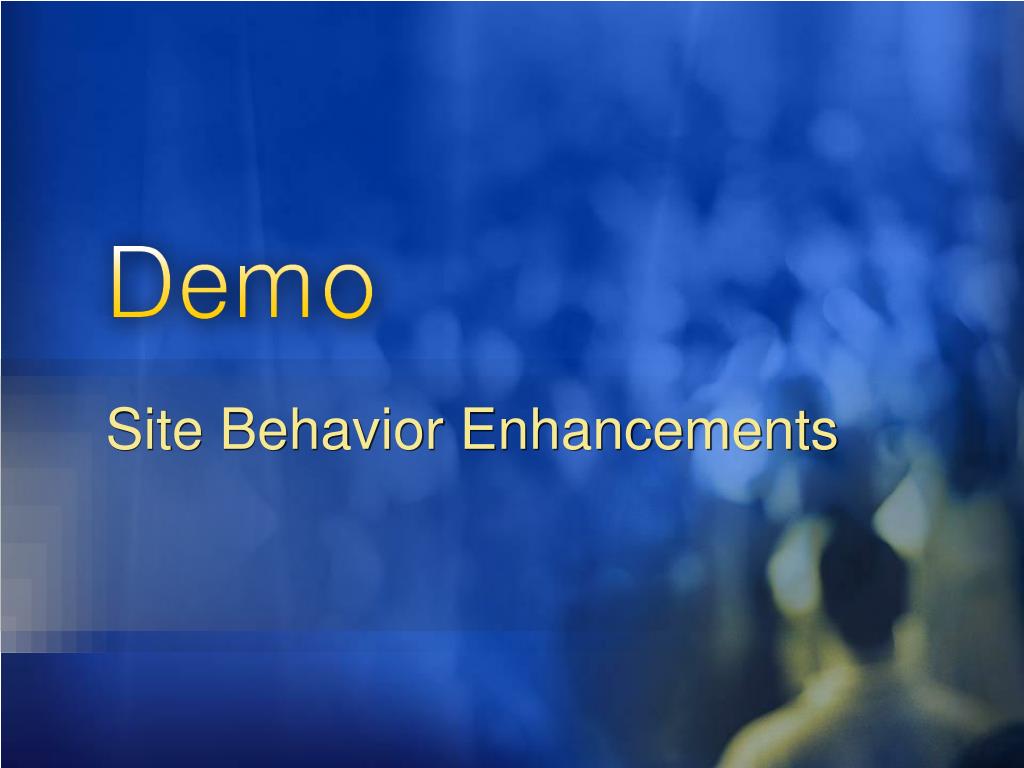 Demo

Site Behavior Enhancements